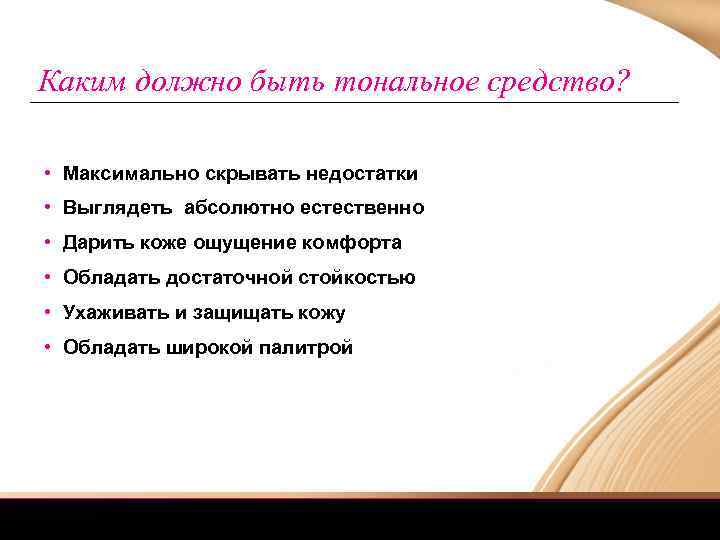 Каким должно быть тональное средство?

• Максимально скрывать недостатки
• Выглядеть  абсолютно естественно
• Дарить коже ощущение комфорта
• Обладать достаточной стойкостью
• Ухаживать и защищать кожу
• Обладать широкой палитрой